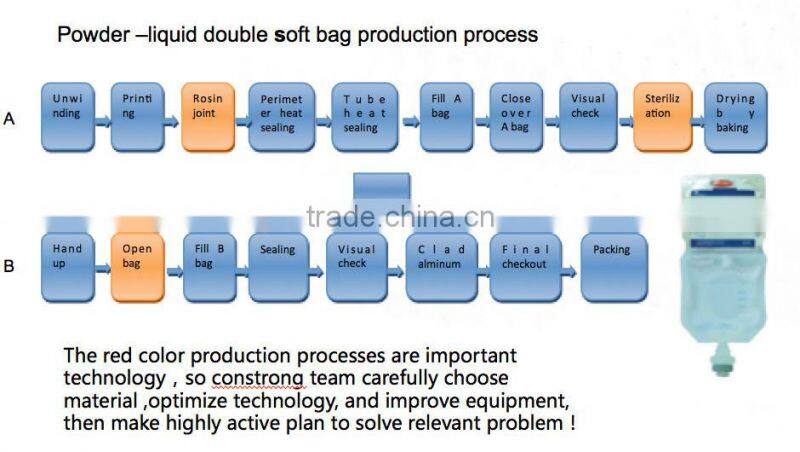 Powder –liquid double soft bag production process

A

Unwinding

Printing

Rosin joint

Perimeter heat sealing

Tube heat sealing

Fill A bag

Close over A bag

Visual check

Sterilization

Drying by baking

trade.china.cn

B

Hand up

Open bag

Fill B bag

Sealing

Visual check

Clad alminum

Final checkout

Packing

The red color production processes are important technology , so constrong team carefully choose material ,optimize technology, and improve equipment, then make highly active plan to solve relevant problem !